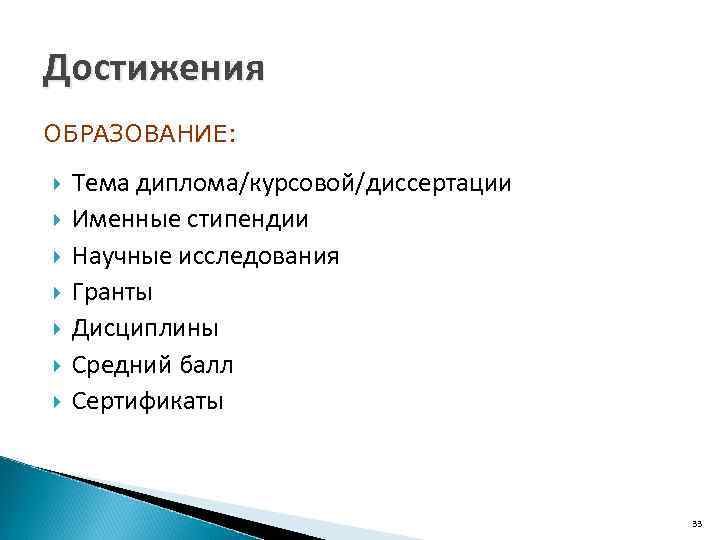 Достижения

ОБРАЗОВАНИЕ:

Тема диплома/курсовой/диссертации
Именные стипендии
Научные исследования
Гранты
Дисциплины
Средний балл
Сертификаты

33